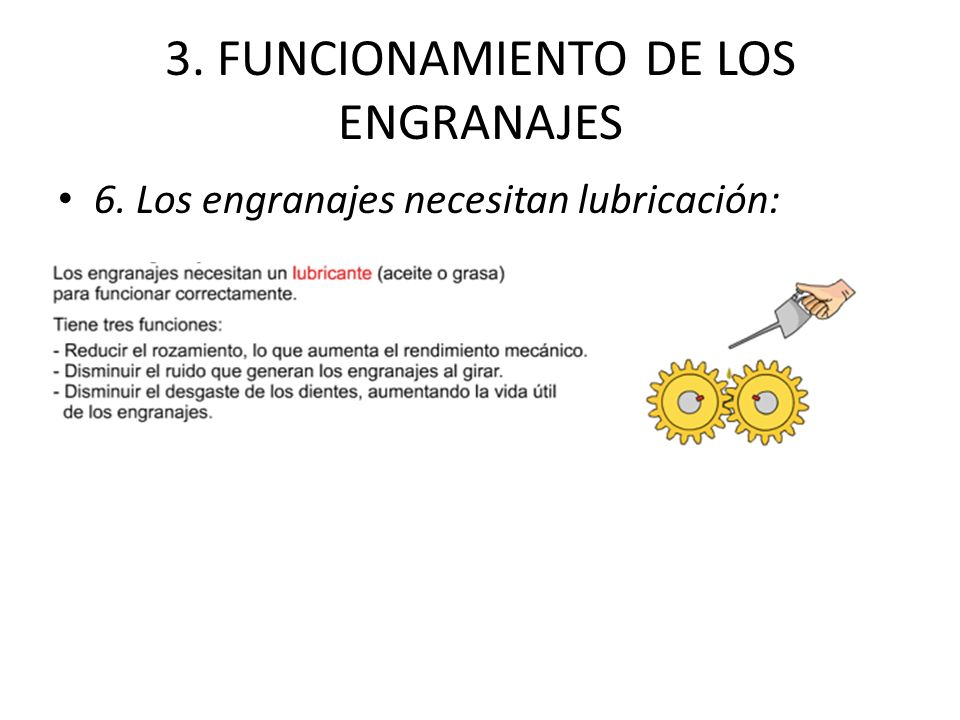 3. FUNCIONAMIENTO DE LOS ENGRANAJES

• 6. Los engranajes necesitan lubricación:

Los engranajes necesitan un lubricante (aceite o grasa) para funcionar correctamente.

Tiene tres funciones:
- Reducir el rozamiento, lo que aumenta el rendimiento mecánico.
- Disminuir el ruido que generan los engranajes al girar.
- Disminuir el desgaste de los dientes, aumentando la vida útil de los engranajes.